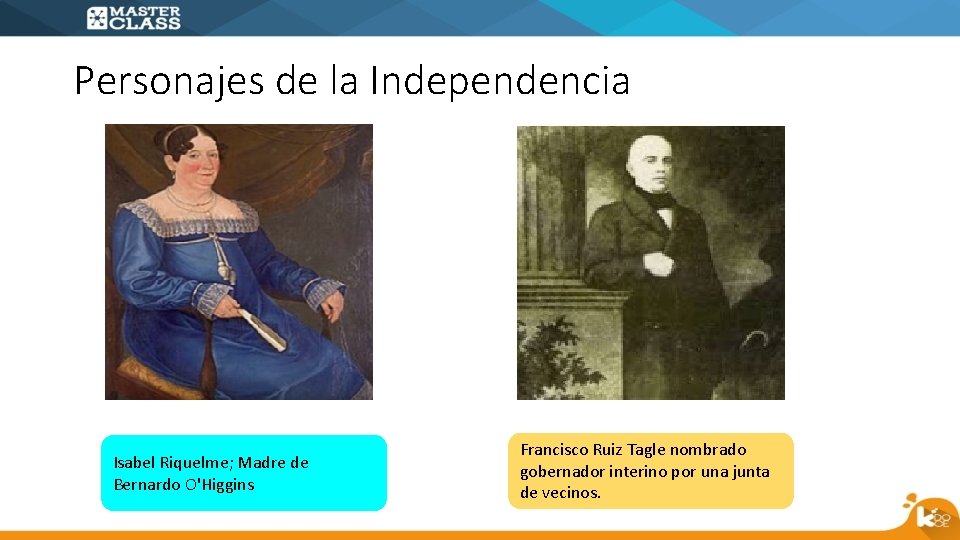 MASTER CLASS

Personajes de la Independencia

Isabel Riquelme; Madre de Bernardo O'Higgins

Francisco Ruiz Tagle nombrado gobernador interino por una junta de vecinos.